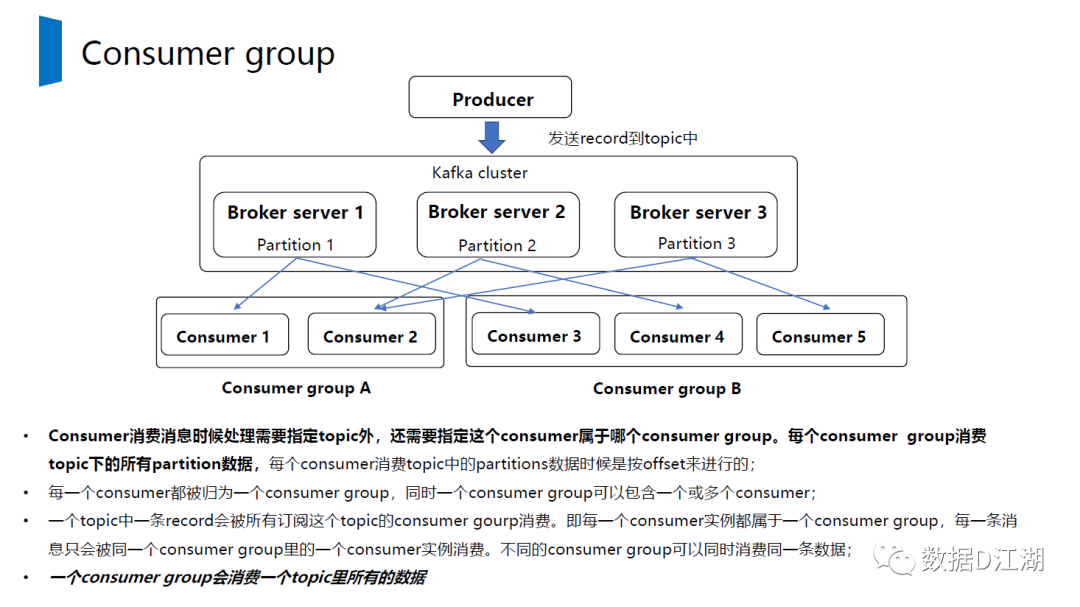 Consumer group

Producer

发送record到topic中

Kafka cluster

Broker server 1
Partition 1

Broker server 2
Partition 2

Broker server 3
Partition 3

Consumer 1

Consumer 2

Consumer 3

Consumer 4

Consumer 5

Consumer group A

Consumer group B

• Consumer消费消息时候处理需要指定topic外，还需要指定这个consumer属于哪个consumer group。每个consumer group消费topic下的所有partition数据，每个consumer消费topic中的partitions数据时候是按offset来进行的；

• 每一个consumer都被归为一个consumer group，同时一个consumer group可以包含一个或多个consumer；

• 一个topic中一条record会被所有订阅这个topic的consumer gourp消费。即每一个consumer实例都属于一个consumer group，每一条消息只会被同一个consumer group里的一个consumer实例消费。不同的consumer group可以同时消费同一条数据；

• 一个consumer group会消费一个topic里所有的数据

数据D江湖